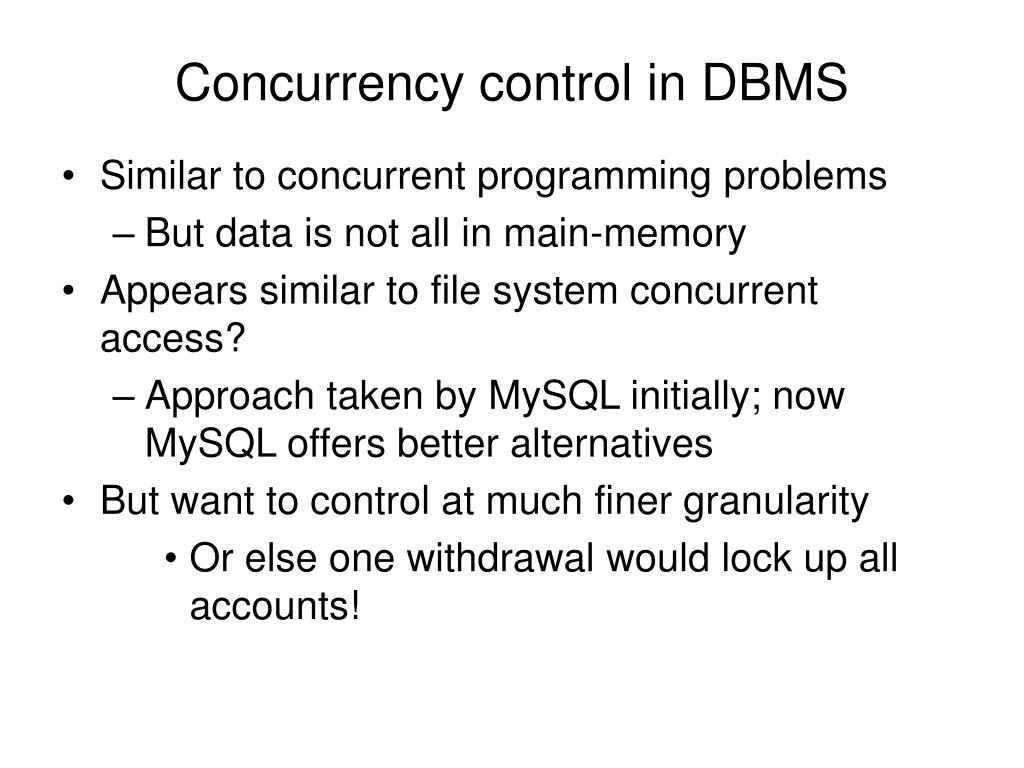 Concurrency control in DBMS

• Similar to concurrent programming problems
– But data is not all in main-memory
• Appears similar to file system concurrent access?
– Approach taken by MySQL initially; now MySQL offers better alternatives
• But want to control at much finer granularity
• Or else one withdrawal would lock up all accounts!